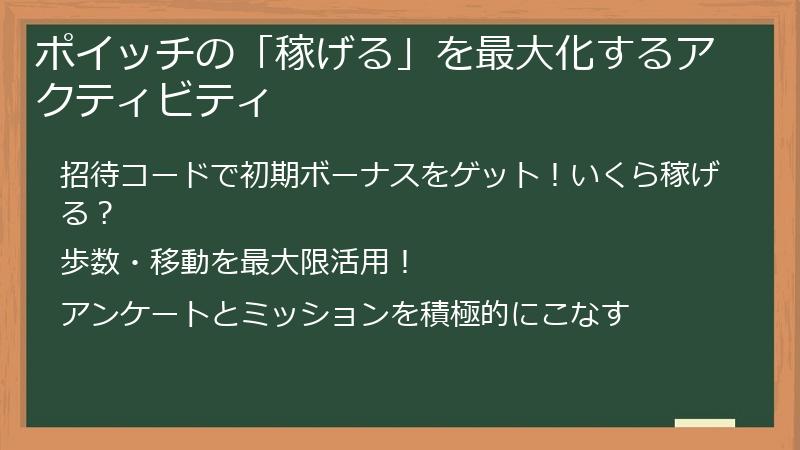 ポイッチの「稼げる」を最大化するアクティビティ

招待コードで初期ボーナスをゲット！いくら稼げる？

歩数・移動を最大限活用！

アンケートとミッションを積極的にこなす